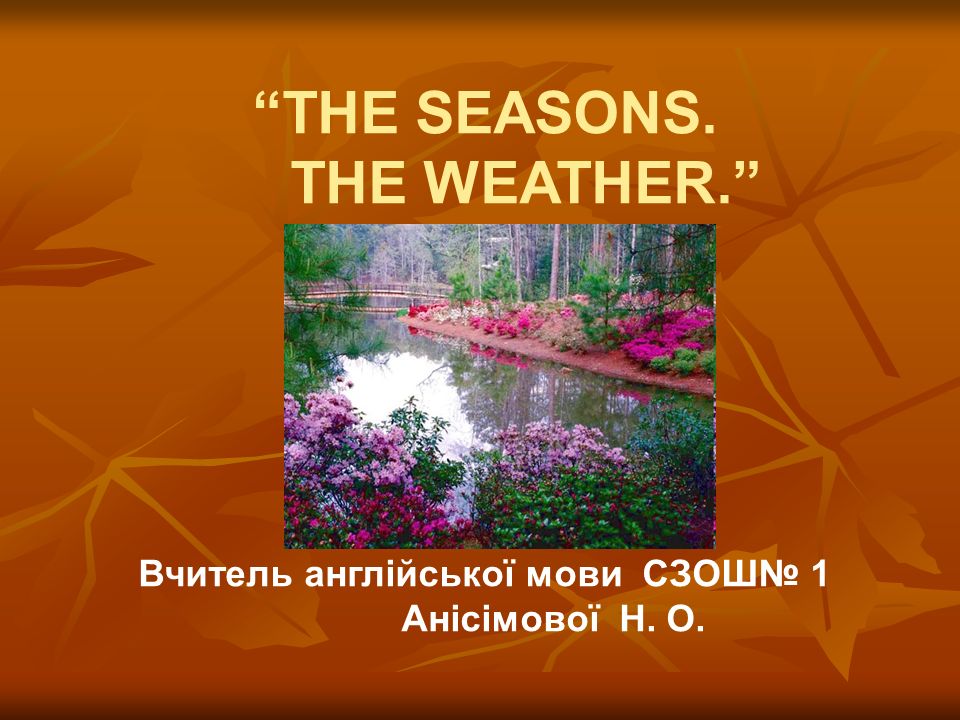 “THE SEASONS.
THE WEATHER.”

Вчитель англійської мови СЗОШ№ 1
Анісімової Н. О.